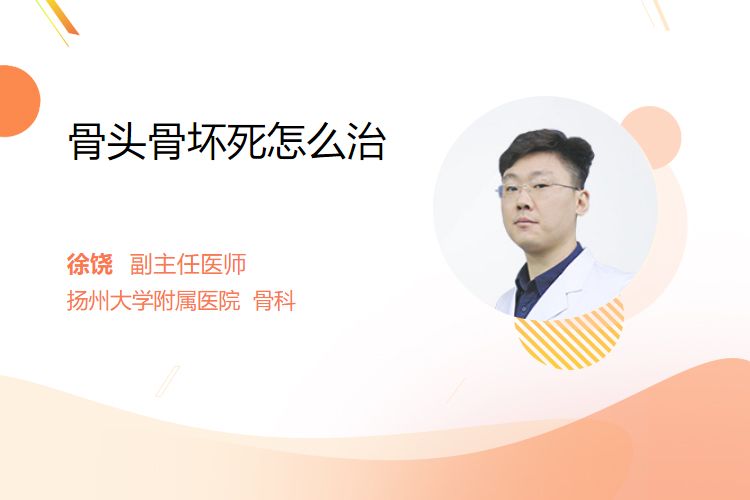 骨头骨坏死怎么治

徐饶 副主任医师
扬州大学附属医院 骨科